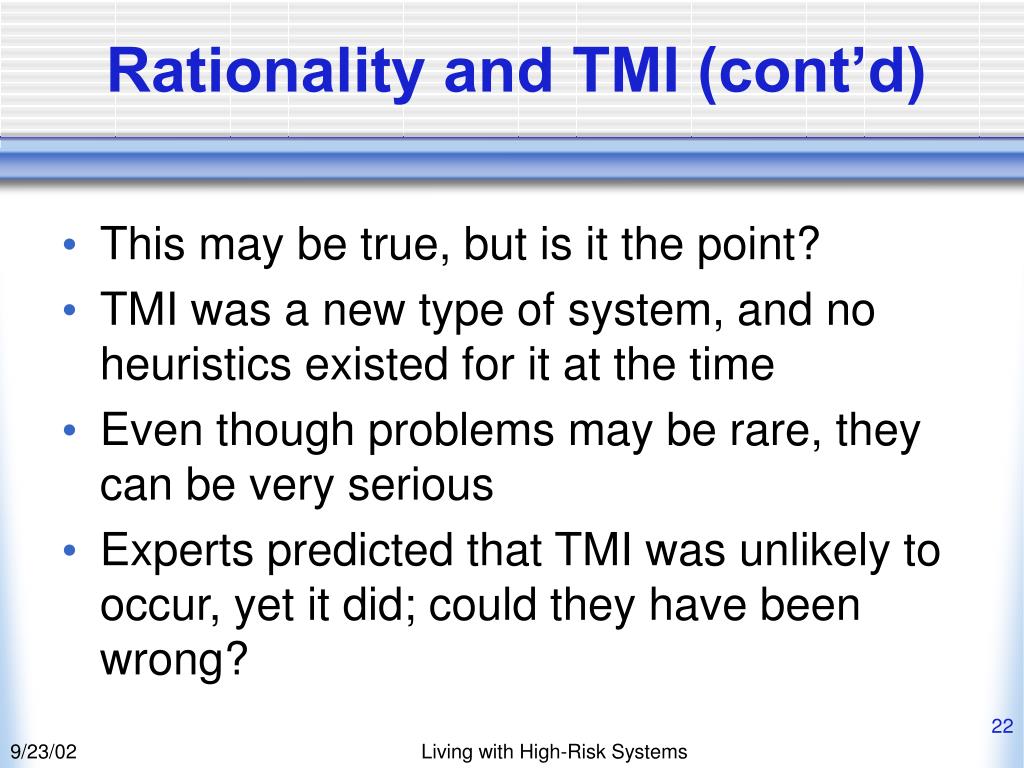 Rationality and TMI (cont’d)

• This may be true, but is it the point?
• TMI was a new type of system, and no heuristics existed for it at the time
• Even though problems may be rare, they can be very serious
• Experts predicted that TMI was unlikely to occur, yet it did; could they have been wrong?

22

9/23/02

Living with High-Risk Systems